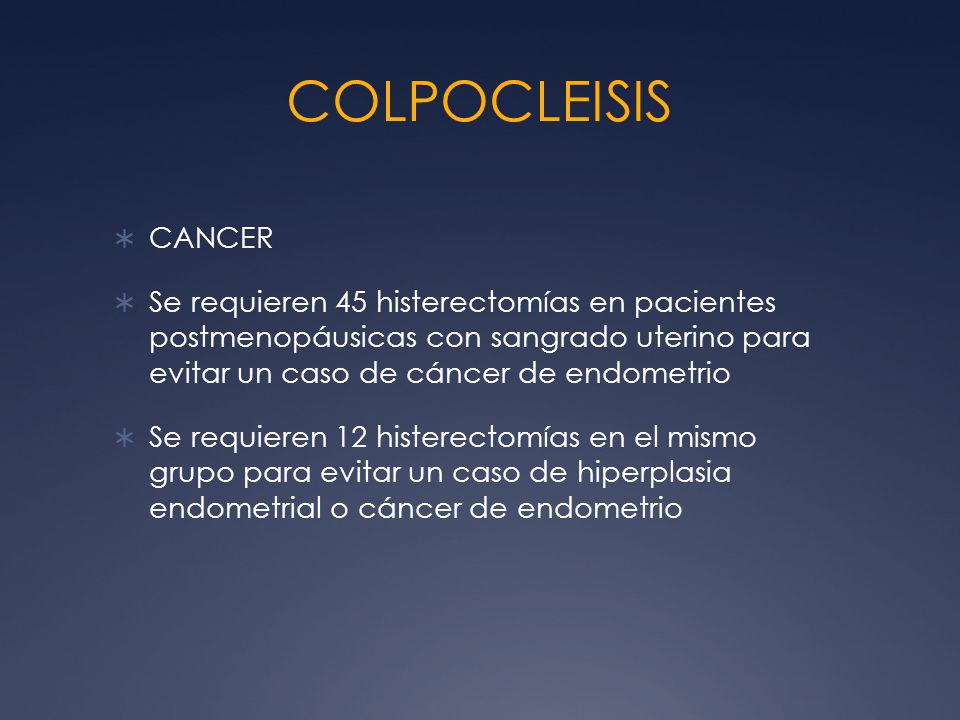 COLPOCLEISIS

∗ CANCER

∗ Se requieren 45 histerectomías en pacientes postmenopáusicas con sangrado uterino para evitar un caso de cáncer de endometrio

∗ Se requieren 12 histerectomías en el mismo grupo para evitar un caso de hiperplasia endometrial o cáncer de endometrio